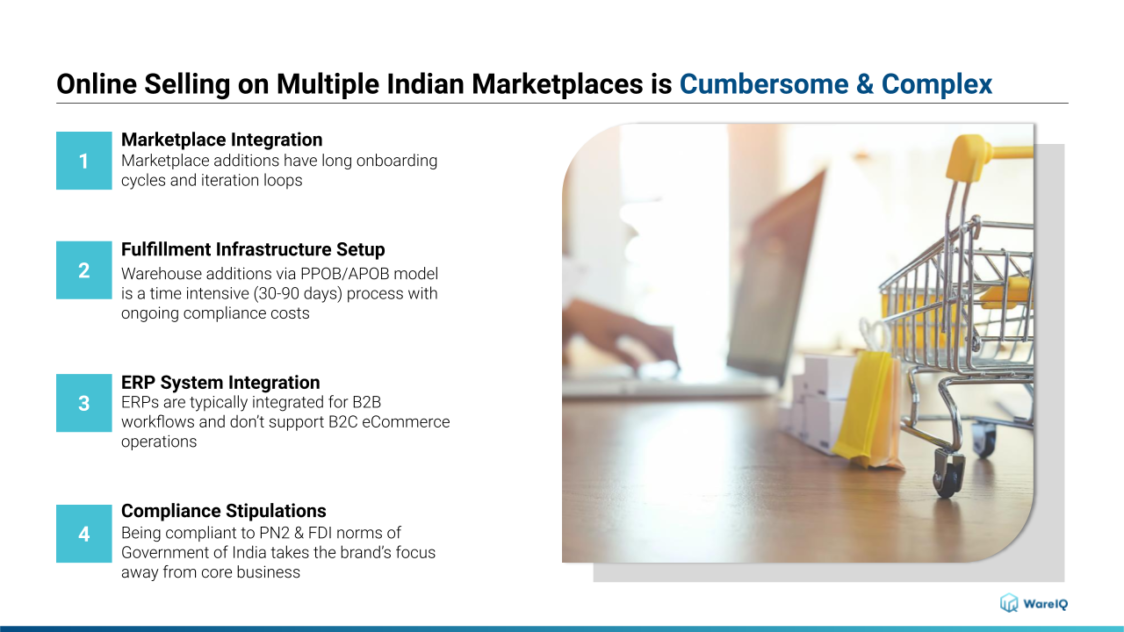 Online Selling on Multiple Indian Marketplaces is Cumbersome & Complex

1

Marketplace Integration
Marketplace additions have long onboarding cycles and iteration loops

2

Fulfillment Infrastructure Setup
Warehouse additions via PPOB/APOB model is a time intensive (30-90 days) process with ongoing compliance costs

3

ERP System Integration
ERPs are typically integrated for B2B workflows and don't support B2C eCommerce operations

4

Compliance Stipulations
Being compliant to PN2 & FDI norms of Government of India takes the brand's focus away from core business

WareIQ